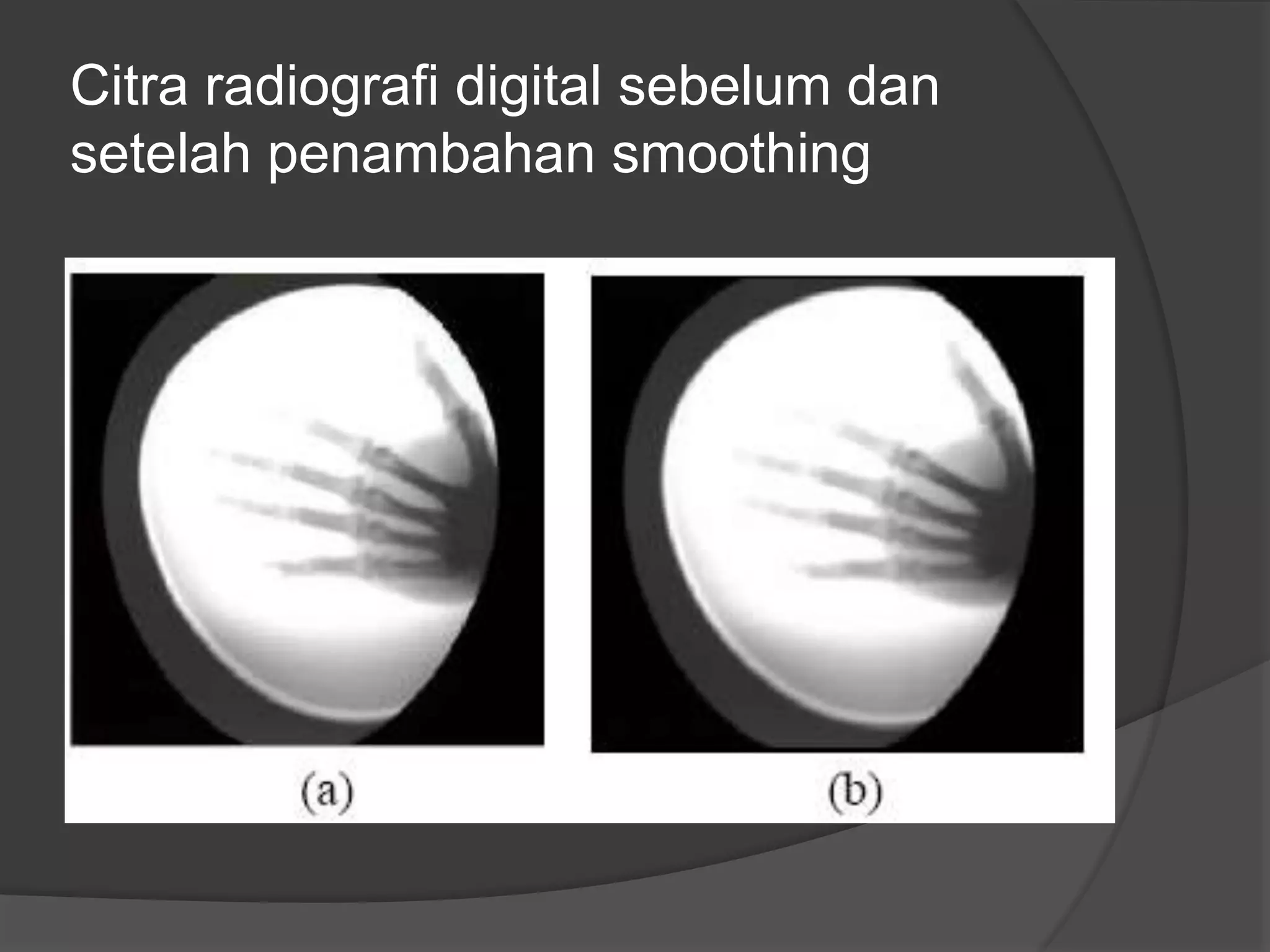 Citra radiografi digital sebelum dan setelah penambahan smoothing

(a)

(b)